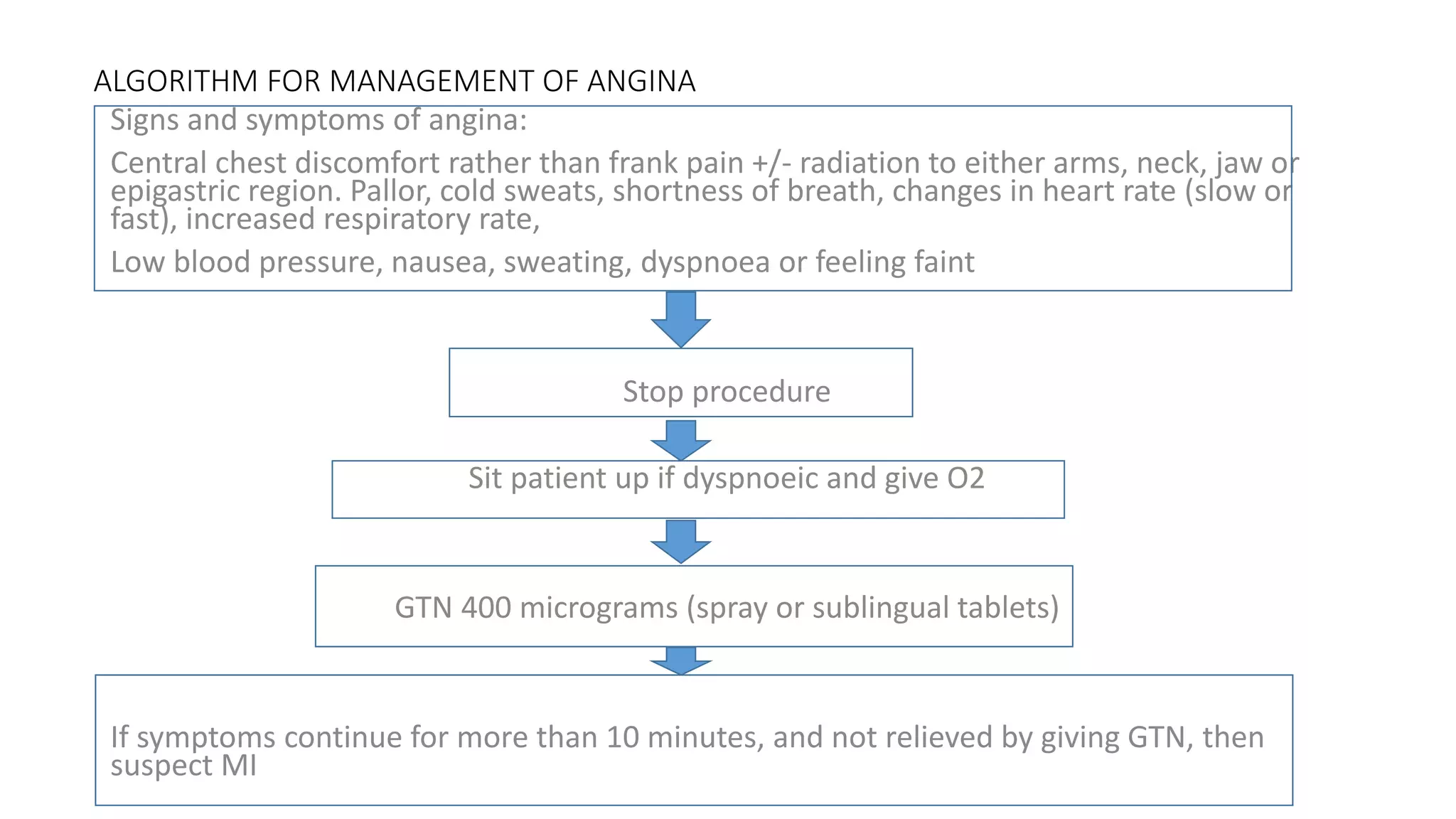 ALGORITHM FOR MANAGEMENT OF ANGINA

Signs and symptoms of angina:

Central chest discomfort rather than frank pain +/- radiation to either arms, neck, jaw or epigastric region. Pallor, cold sweats, shortness of breath, changes in heart rate (slow or fast), increased respiratory rate,

Low blood pressure, nausea, sweating, dyspnoea or feeling faint

Stop procedure

Sit patient up if dyspnoeic and give O2

GTN 400 micrograms (spray or sublingual tablets)

If symptoms continue for more than 10 minutes, and not relieved by giving GTN, then suspect MI